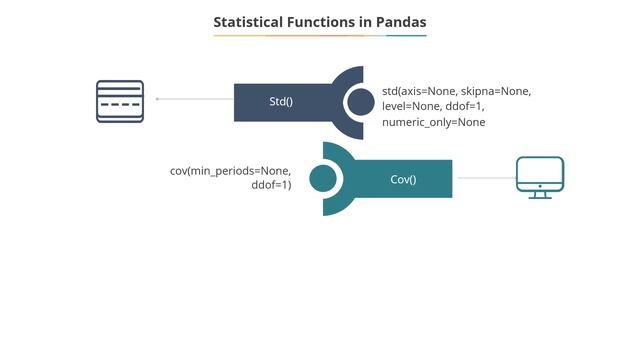 Statistical Functions in Pandas

Std()

std(axis=None, skipna=None, level=None, ddof=1, numeric_only=None

cov(min_periods=None, ddof=1)

Cov()